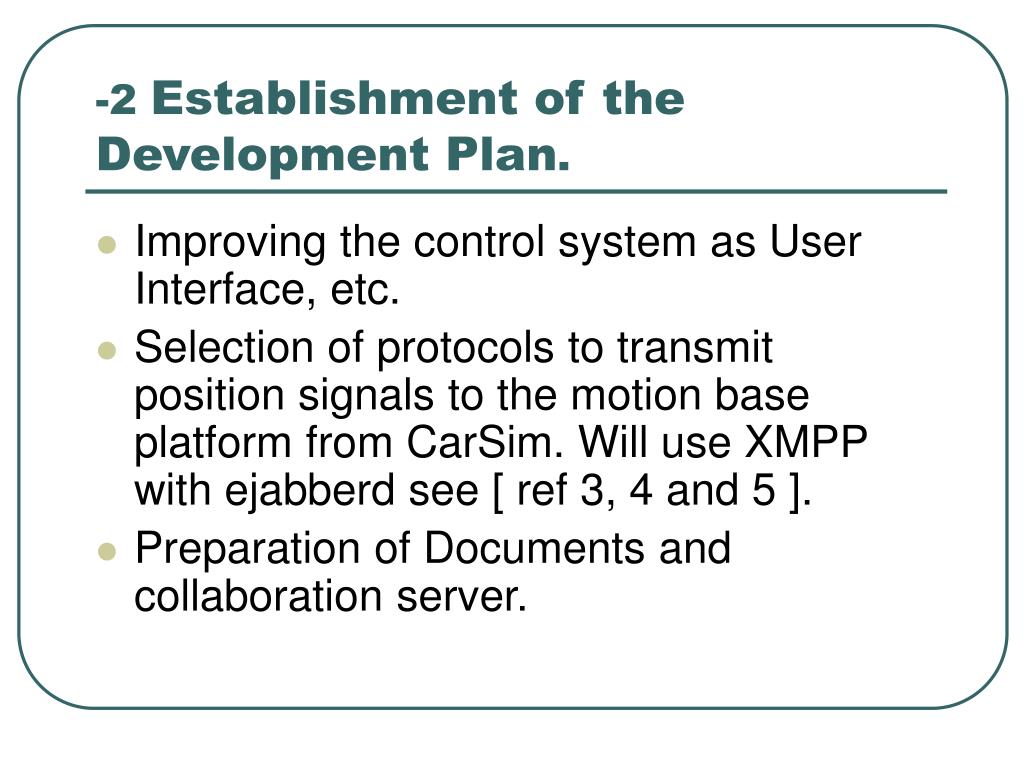 -2 Establishment of the Development Plan.

- Improving the control system as User Interface, etc.
- Selection of protocols to transmit position signals to the motion base platform from CarSim. Will use XMPP with ejabberd see [ ref 3, 4 and 5 ].
- Preparation of Documents and collaboration server.